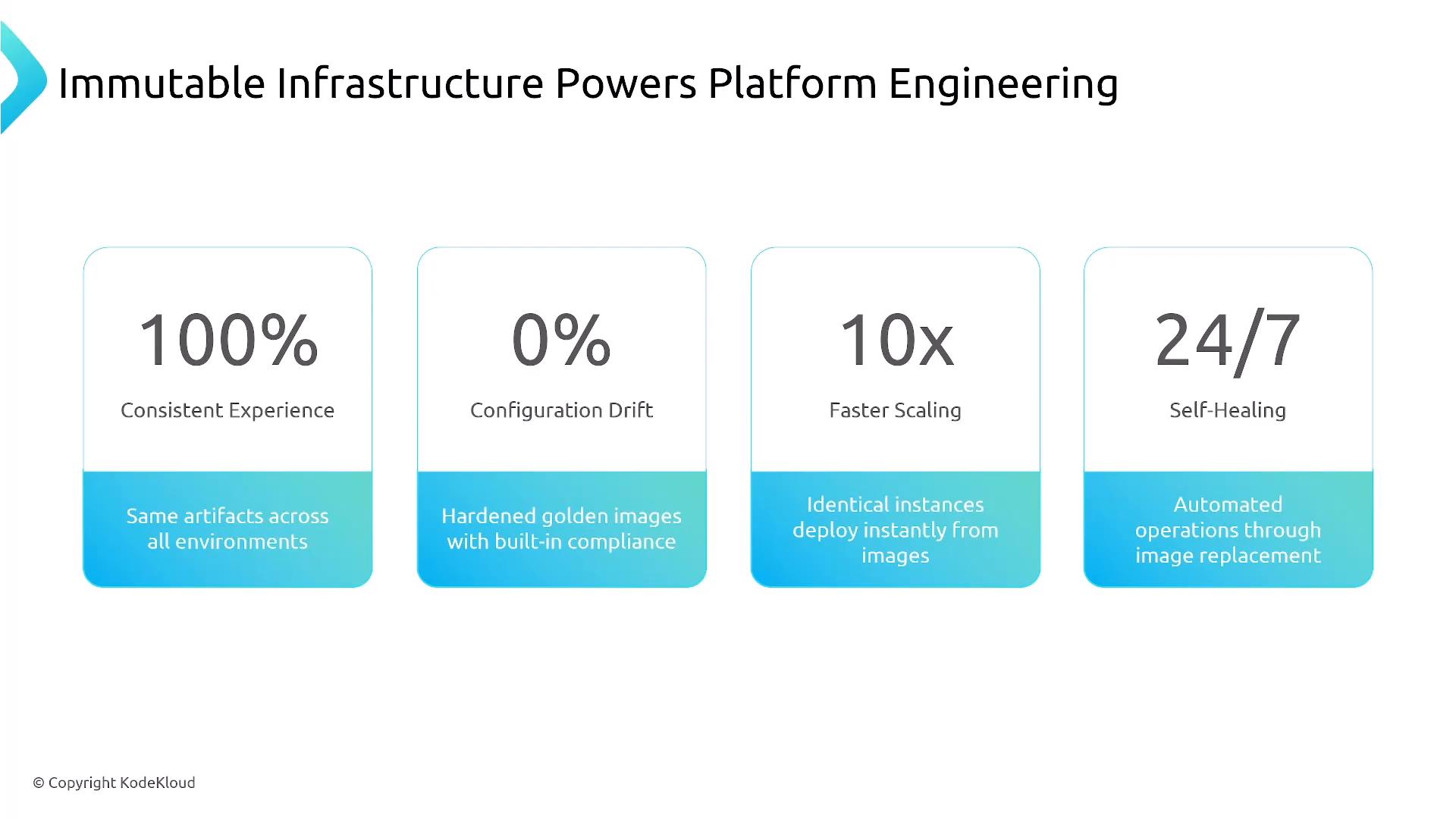 Immutable Infrastructure Powers Platform Engineering

100%

Consistent Experience

Same artifacts across all environments

0%

Configuration Drift

Hardened golden images with built-in compliance

10x

Faster Scaling

Identical instances deploy instantly from images

24/7

Self-Healing

Automated operations through image replacement

© Copyright KodeKloud